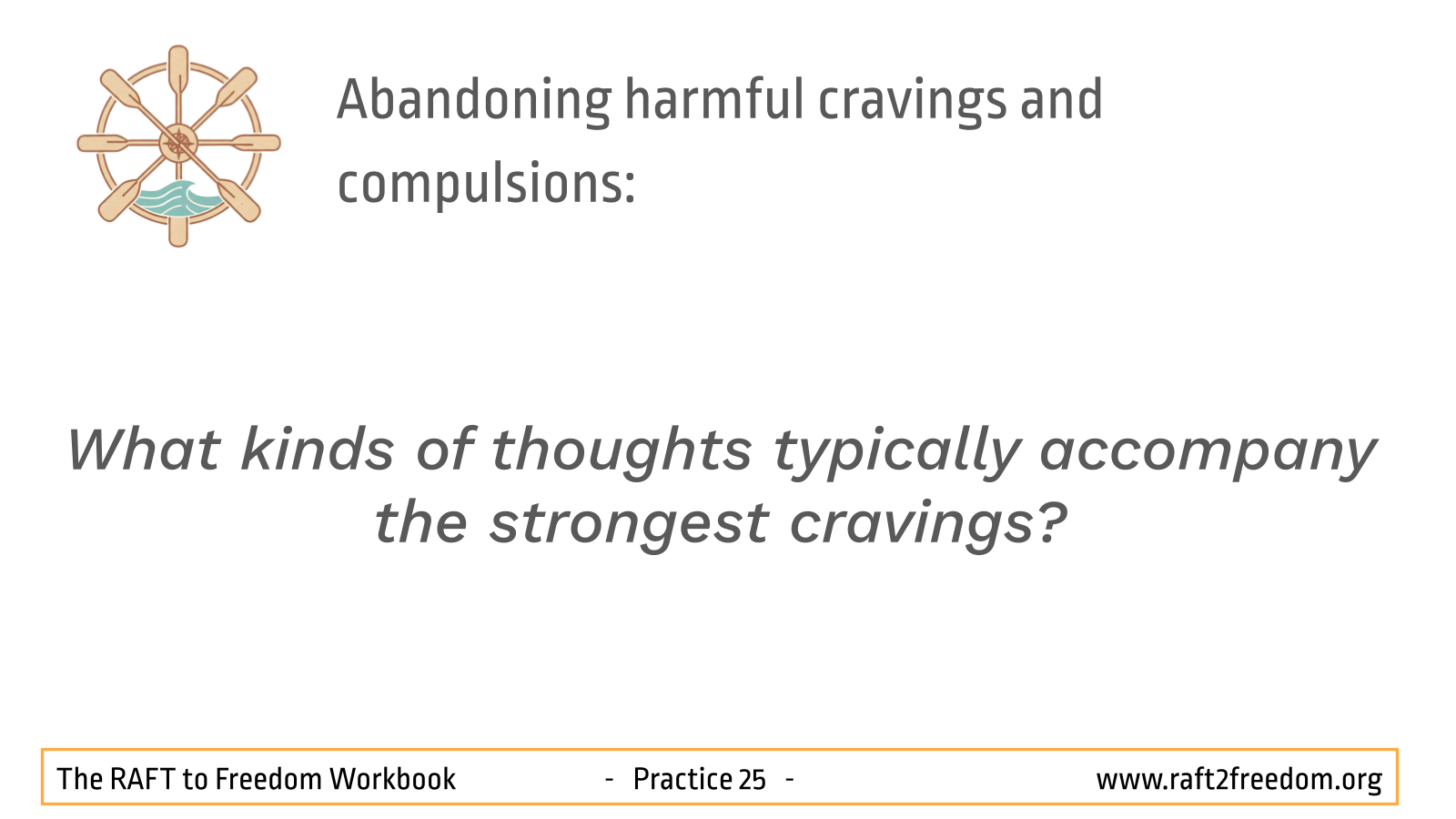 Abandoning harmful cravings and compulsions:

What kinds of thoughts typically accompany the strongest cravings?

The RAFT to Freedom Workbook - Practice 25 - www.raft2freedom.org